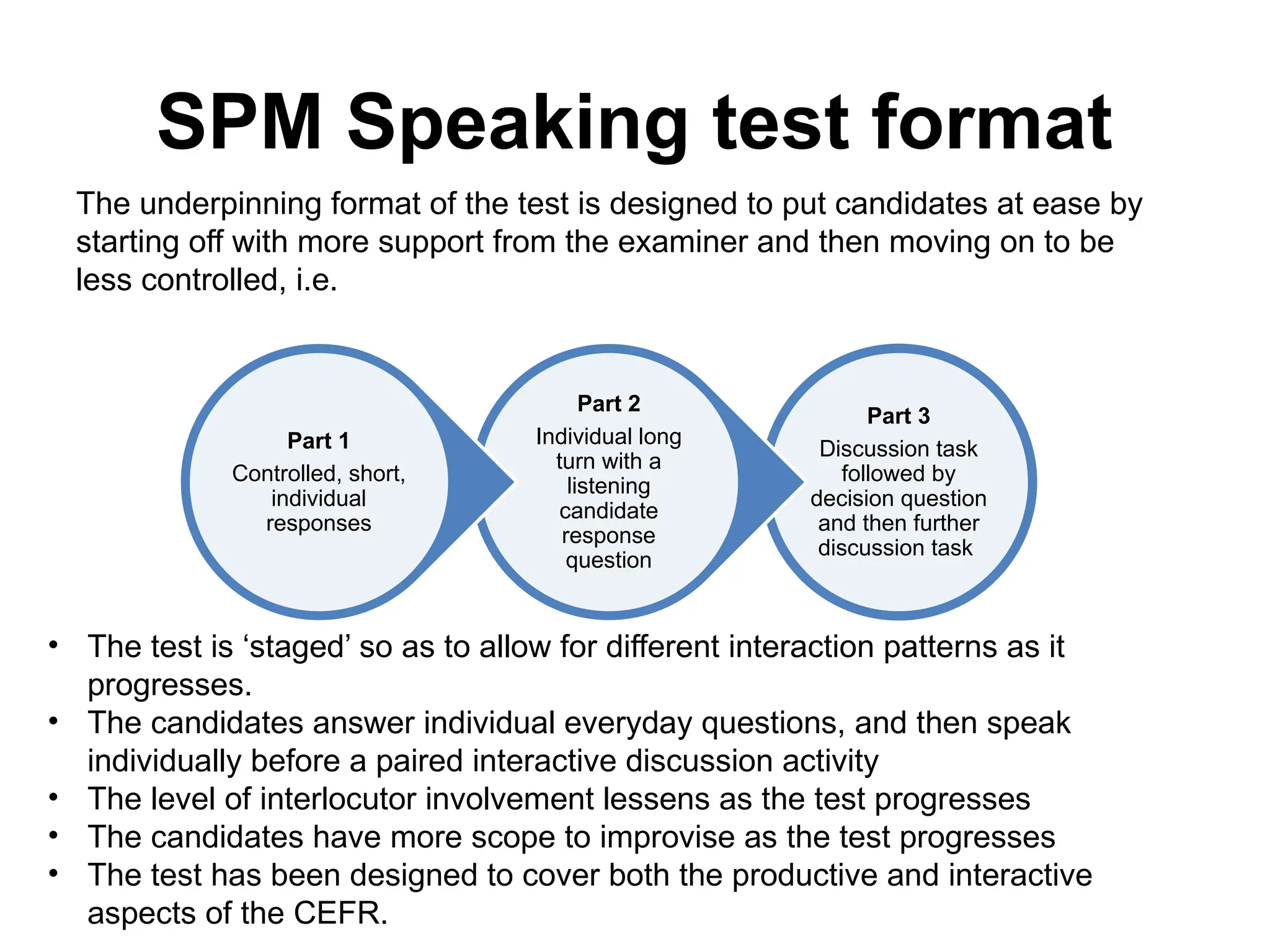 SPM Speaking test format

The underpinning format of the test is designed to put candidates at ease by starting off with more support from the examiner and then moving on to be less controlled, i.e.

Part 1
Controlled, short, individual responses

Part 2
Individual long turn with a listening candidate response question

Part 3
Discussion task followed by decision question and then further discussion task

• The test is ‘staged’ so as to allow for different interaction patterns as it progresses.
• The candidates answer individual everyday questions, and then speak individually before a paired interactive discussion activity
• The level of interlocutor involvement lessens as the test progresses
• The candidates have more scope to improvise as the test progresses
• The test has been designed to cover both the productive and interactive aspects of the CEFR.